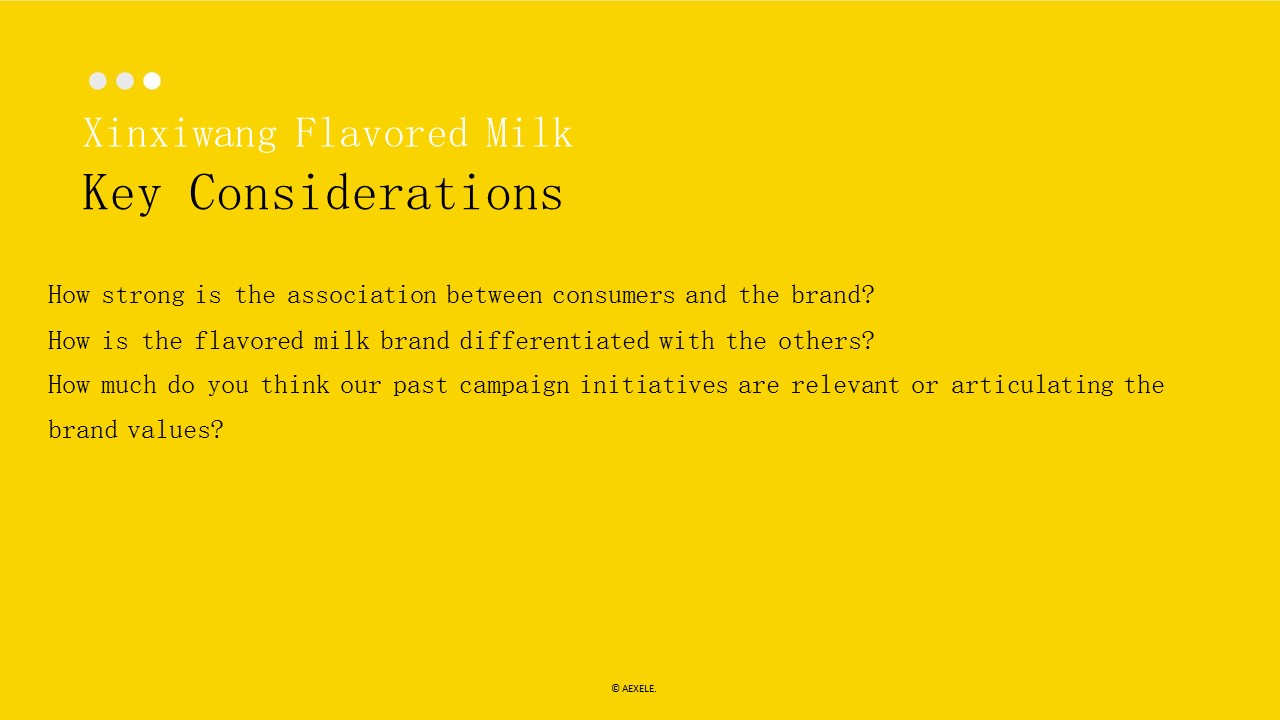 Xinxiwang Flavored Milk
Key Considerations

How strong is the association between consumers and the brand?
How is the flavored milk brand differentiated with the others?
How much do you think our past campaign initiatives are relevant or articulating the brand values?

© AEXELE.